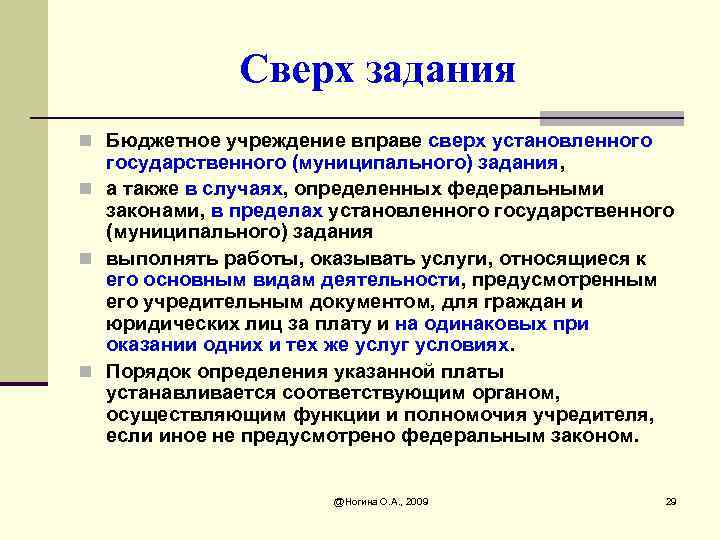 Сверх задания

Бюджетное учреждение вправе сверх установленного государственного (муниципального) задания,

а также в случаях, определенных федеральными законами, в пределах установленного государственного (муниципального) задания

выполнять работы, оказывать услуги, относящиеся к его основным видам деятельности, предусмотренным его учредительным документом, для граждан и юридических лиц за плату и на одинаковых при оказании одних и тех же услуг условиях.

Порядок определения указанной платы устанавливается соответствующим органом, осуществляющим функции и полномочия учредителя, если иное не предусмотрено федеральным законом.

@Ногина О.А., 2009

29